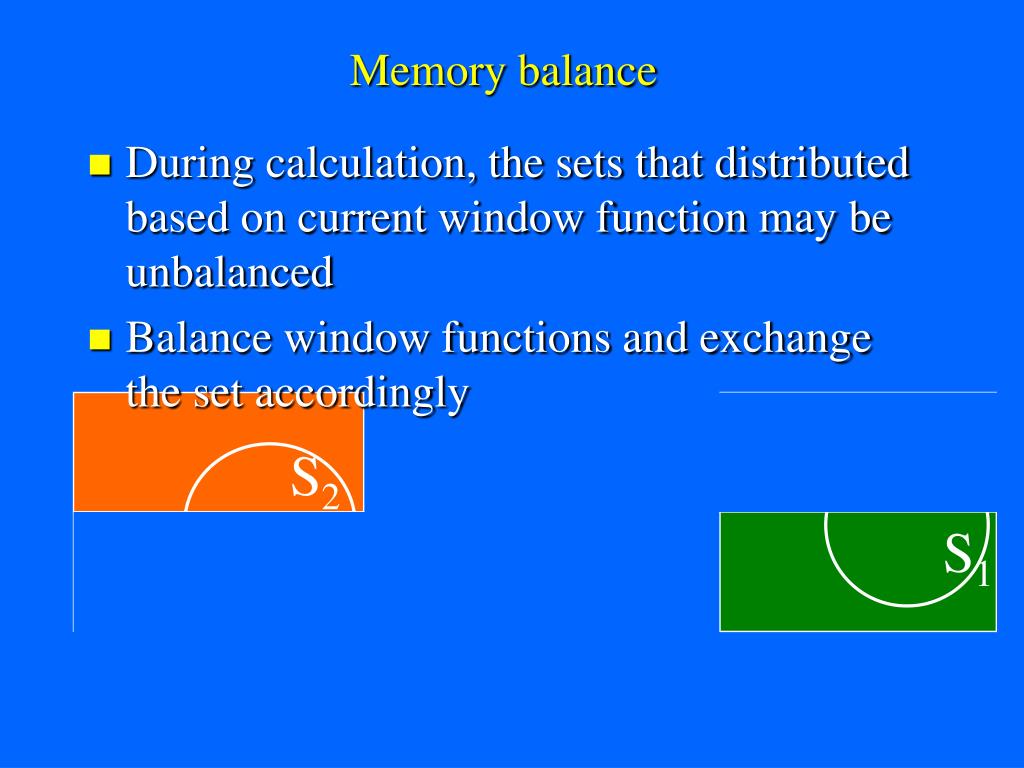 Memory balance

During calculation, the sets that distributed based on current window function may be unbalanced

Balance window functions and exchange the set accordingly

$S_2$

$S_1$